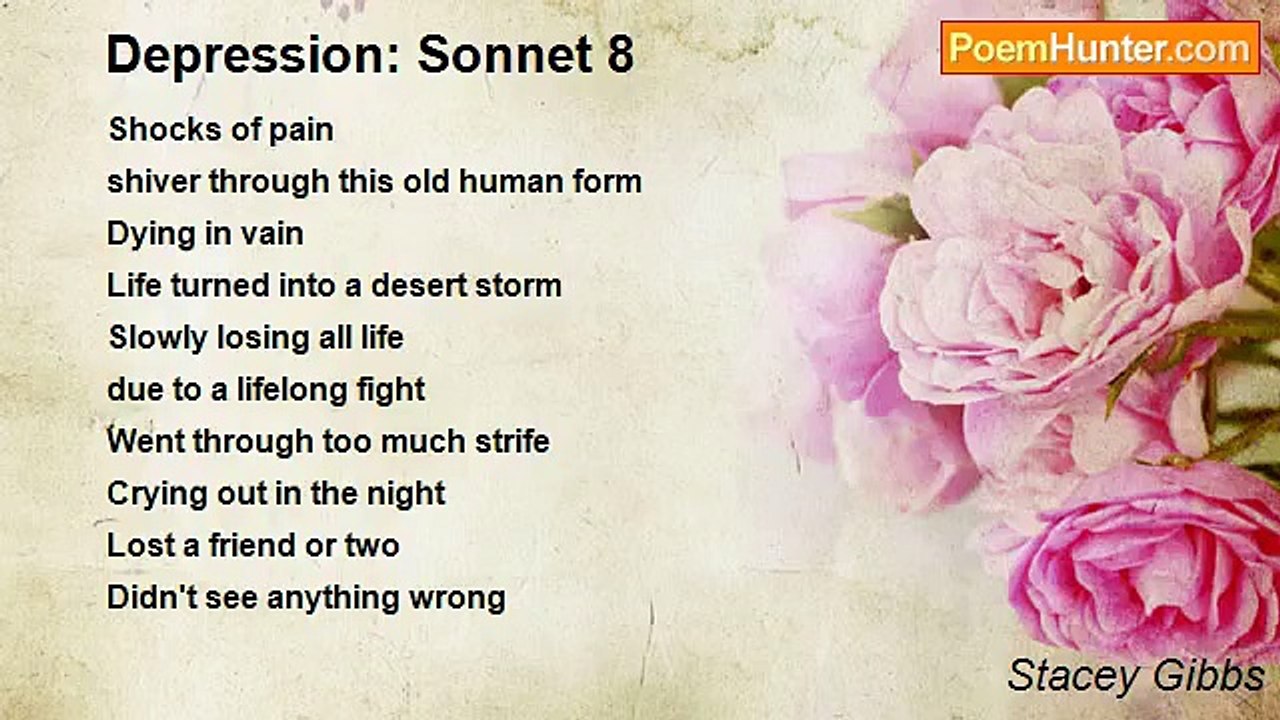 Depression: Sonnet 8

PoemHunter.com

Shocks of pain
shiver through this old human form
Dying in vain
Life turned into a desert storm
Slowly losing all life
due to a lifelong fight
Went through too much strife
Crying out in the night
Lost a friend or two
Didn't see anything wrong

Stacey Gibbs